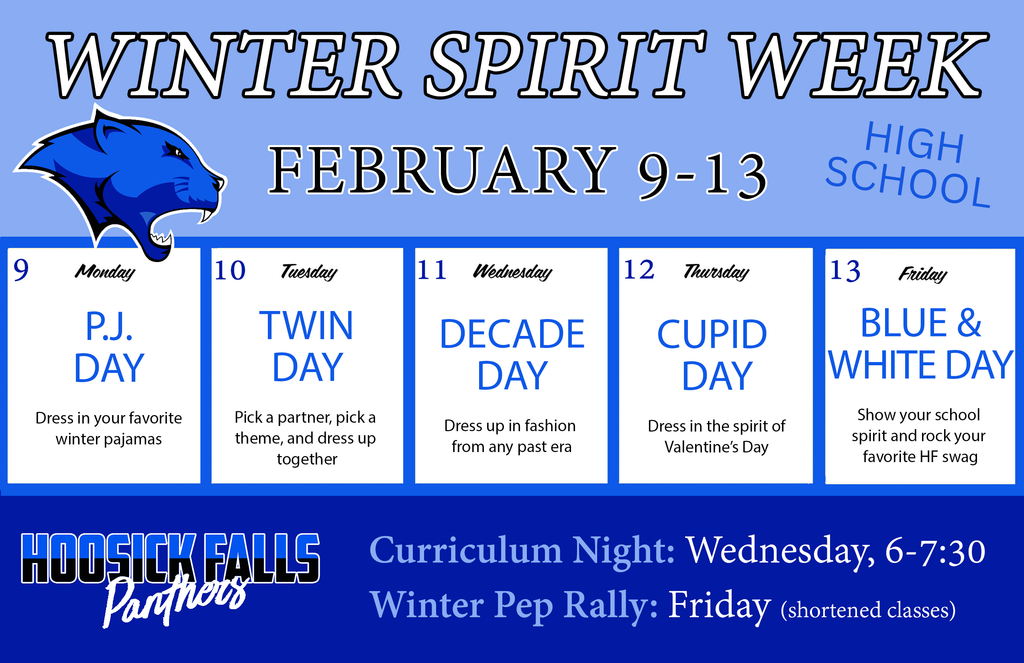 WINTER SPIRIT WEEK

FEBRUARY 9-13

HIGH SCHOOL

9 Monday
P.J. DAY
Dress in your favorite winter pajamas

10 Tuesday
TWIN DAY
Pick a partner, pick a theme, and dress up together

11 Wednesday
DECADE DAY
Dress up in fashion from any past era

12 Thursday
CUPID DAY
Dress in the spirit of Valentine's Day

13 Friday
BLUE & WHITE DAY
Show your school spirit and rock your favorite HF swag

HOOSICK FALLS Panthers

Curriculum Night: Wednesday, 6-7:30
Winter Pep Rally: Friday (shortened classes)